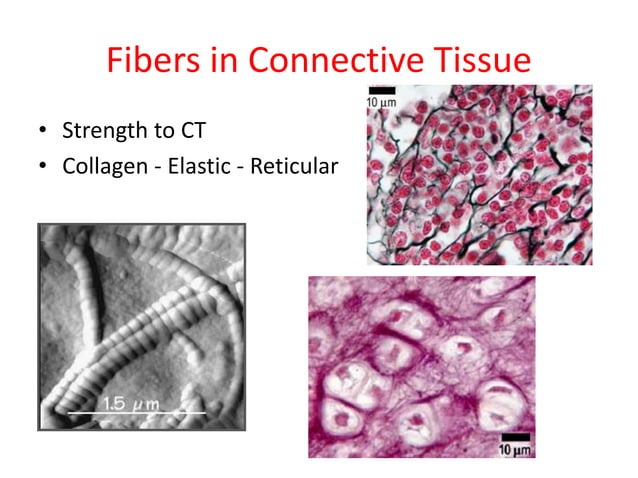 Fibers in Connective Tissue

• Strength to CT
• Collagen - Elastic - Reticular

10 µm

1.5 µm

10 µm